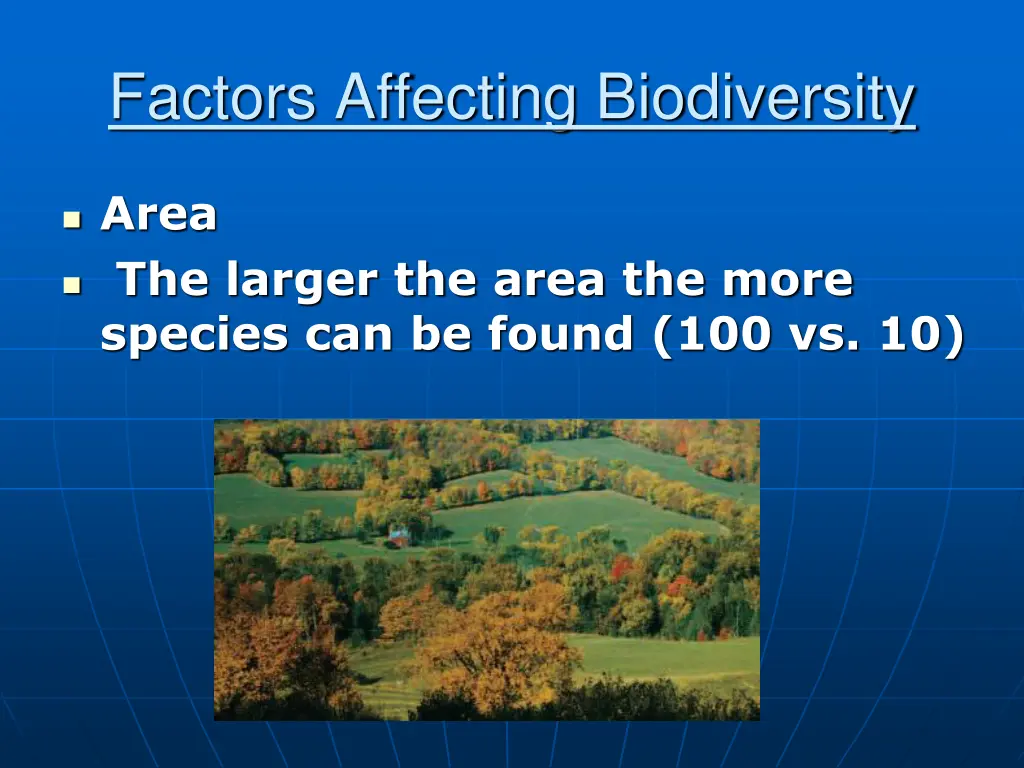 Factors Affecting Biodiversity

Area

The larger the area the more species can be found (100 vs. 10)